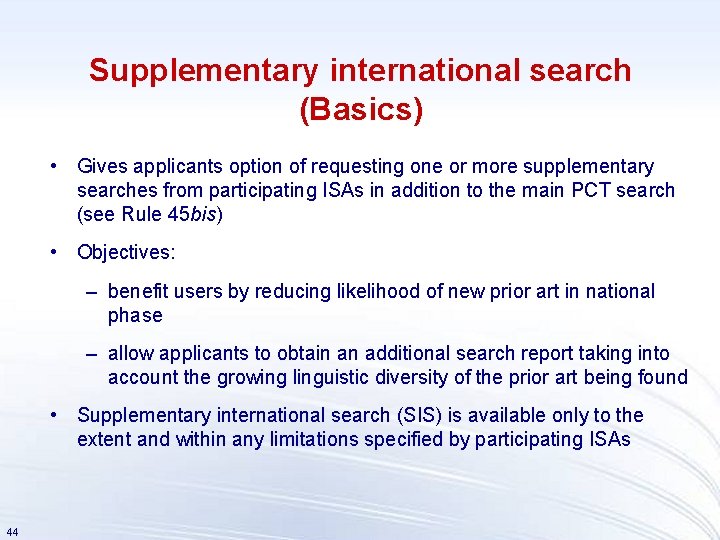 Supplementary international search (Basics)

• Gives applicants option of requesting one or more supplementary searches from participating ISAs in addition to the main PCT search (see Rule 45bis)

• Objectives:

– benefit users by reducing likelihood of new prior art in national phase

– allow applicants to obtain an additional search report taking into account the growing linguistic diversity of the prior art being found

• Supplementary international search (SIS) is available only to the extent and within any limitations specified by participating ISAs

44